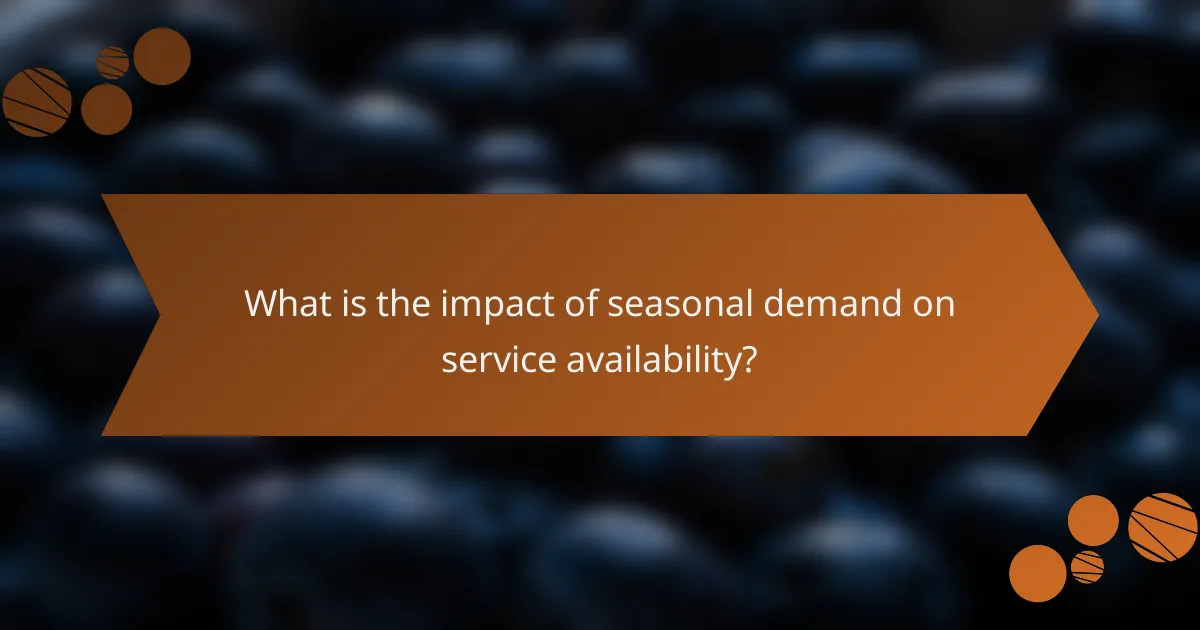 What is the impact of seasonal demand on service availability?